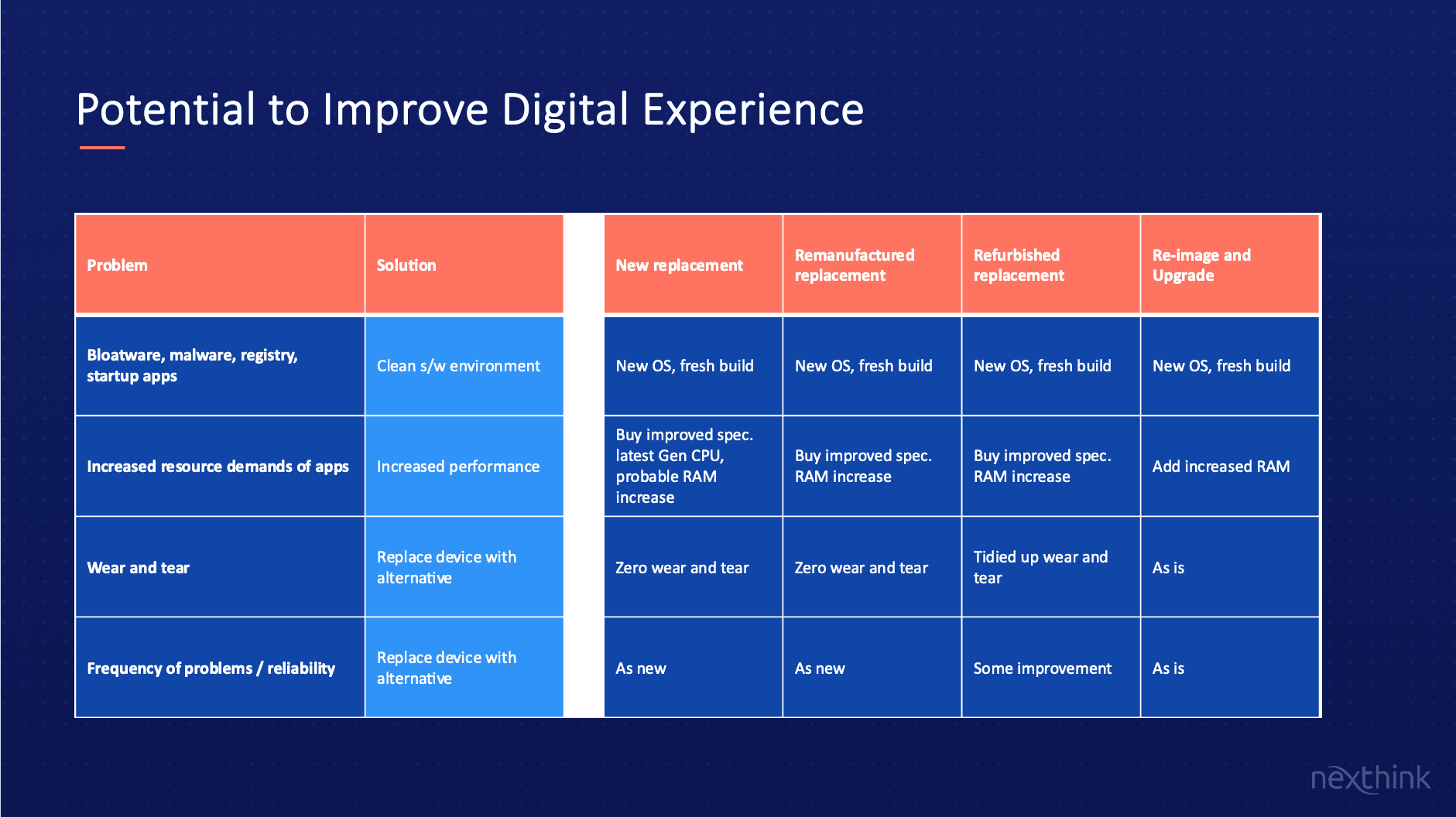 Potential to Improve Digital Experience

| Problem | Solution | New replacement | Remanufactured replacement | Refurbished replacement | Re-image and Upgrade |
|---|---|---|---|---|---|
| Bloatware, malware, registry, startup apps | Clean s/w environment | New OS, fresh build | New OS, fresh build | New OS, fresh build | New OS, fresh build |
| Increased resource demands of apps | Increased performance | Buy improved spec. latest Gen CPU, probable RAM increase | Buy improved spec. RAM increase | Buy improved spec. RAM increase | Add increased RAM |
| Wear and tear | Replace device with alternative | Zero wear and tear | Zero wear and tear | Tidied up wear and tear | As is |
| Frequency of problems / reliability | Replace device with alternative | As new | As new | Some improvement | As is |

nexthink